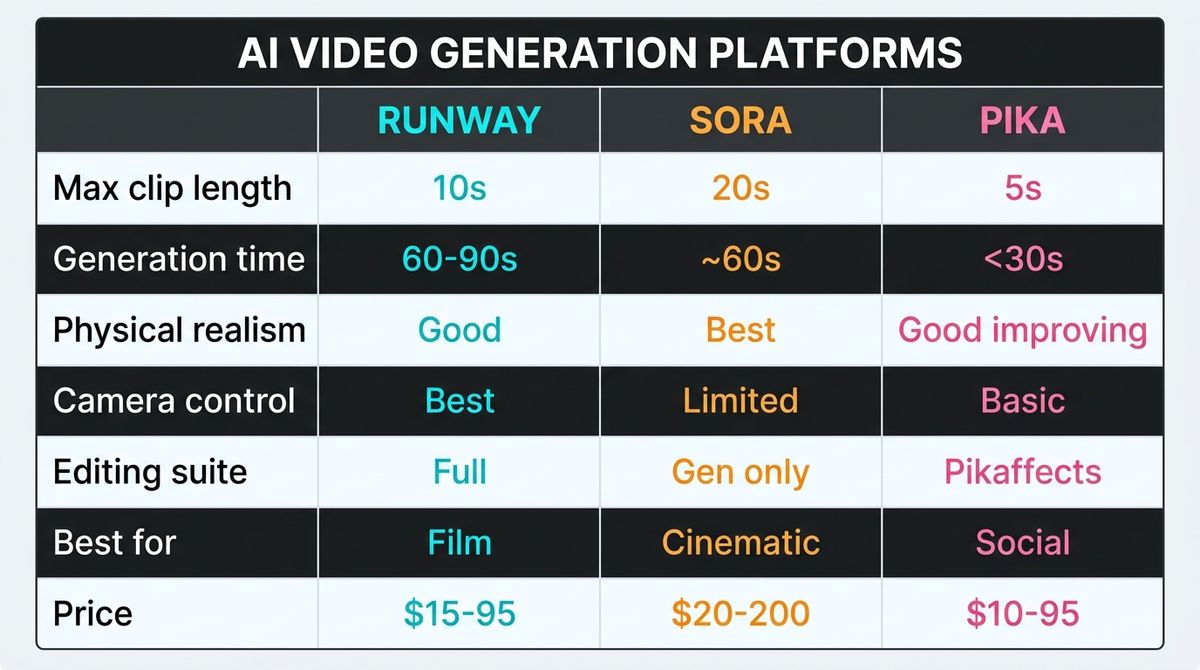 AI VIDEO GENERATION PLATFORMS

| | RUNWAY | SORA | PIKA |
|---|---|---|---|
| Max clip length | 10s | 20s | 5s |
| Generation time | 60-90s | ~60s | <30s |
| Physical realism | Good | Best | Good improving |
| Camera control | Best | Limited | Basic |
| Editing suite | Full | Gen only | Pikaffects |
| Best for | Film | Cinematic | Social |
| Price | \$15-95 | \$20-200 | \$10-95 |